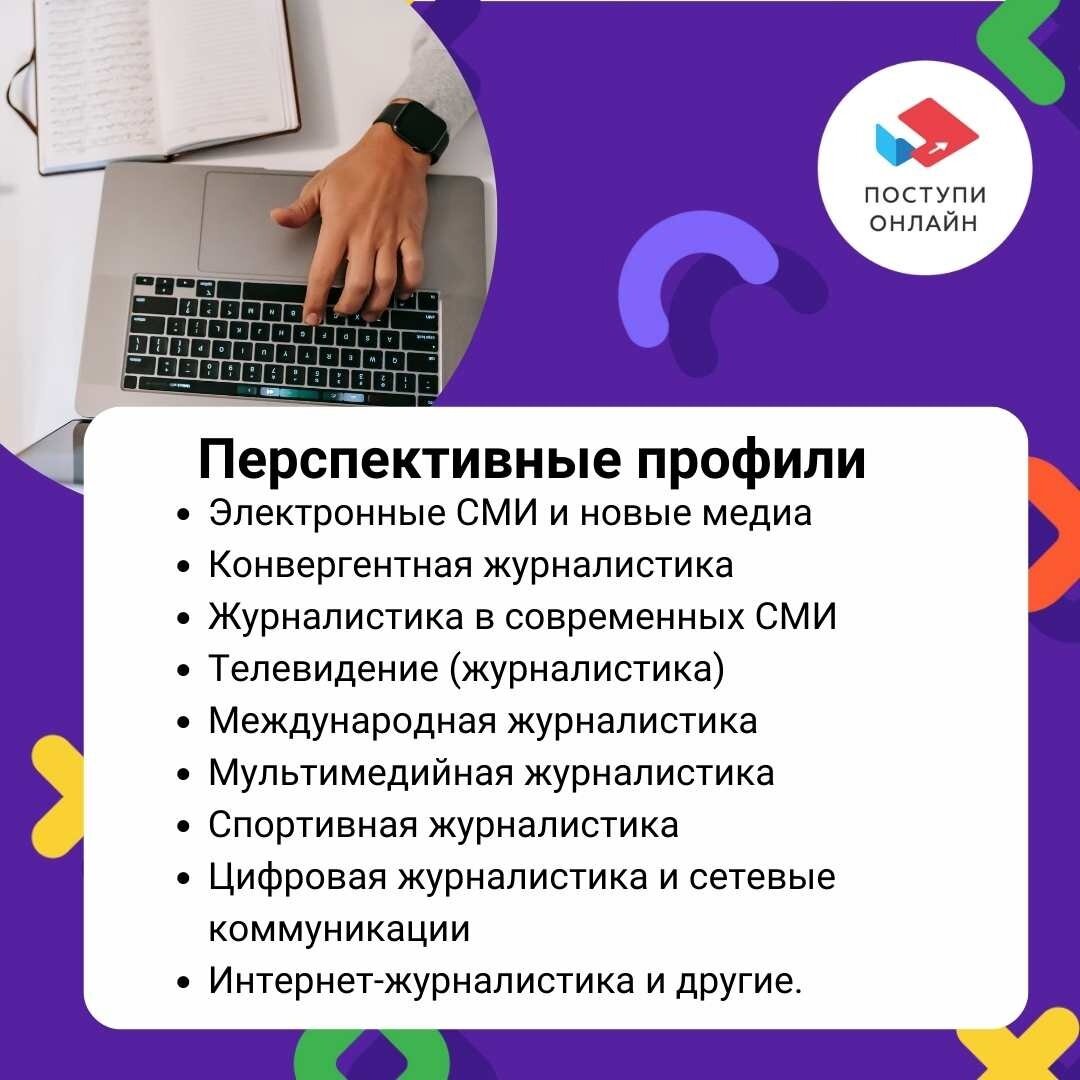 ПОСТУПИ ОНЛАЙН

Перспективные профили

- Электронные СМИ и новые медиа
- Конвергентная журналистика
- Журналистика в современных СМИ
- Телевидение (журналистика)
- Международная журналистика
- Мультимедийная журналистика
- Спортивная журналистика
- Цифровая журналистика и сетевые коммуникации
- Интернет-журналистика и другие.